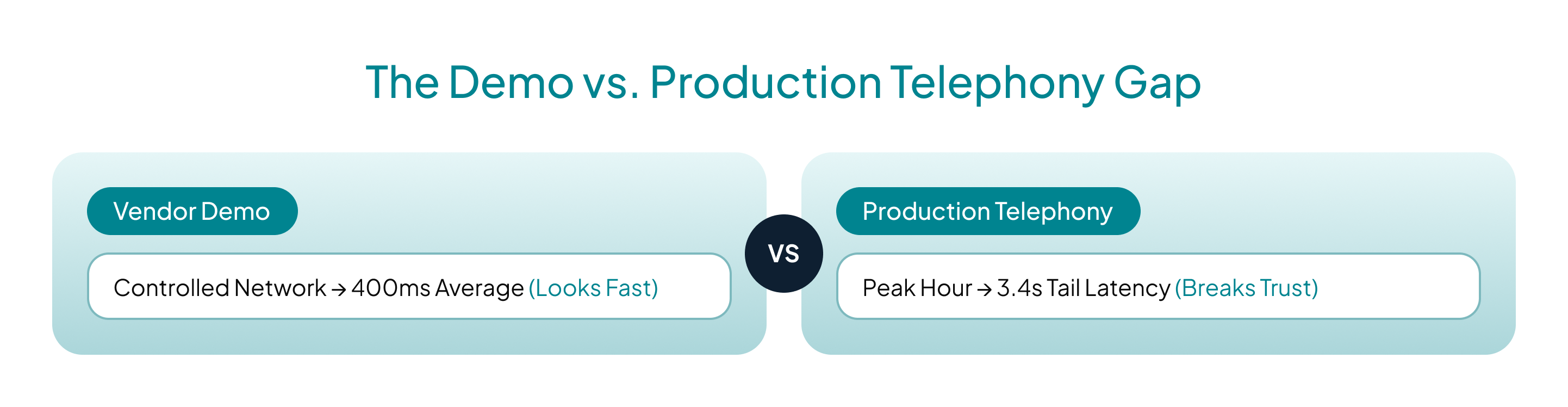 The Demo vs. Production Telephony Gap

Vendor Demo

Controlled Network → 400ms Average (Looks Fast)

VS

Production Telephony

Peak Hour → 3.4s Tail Latency (Breaks Trust)